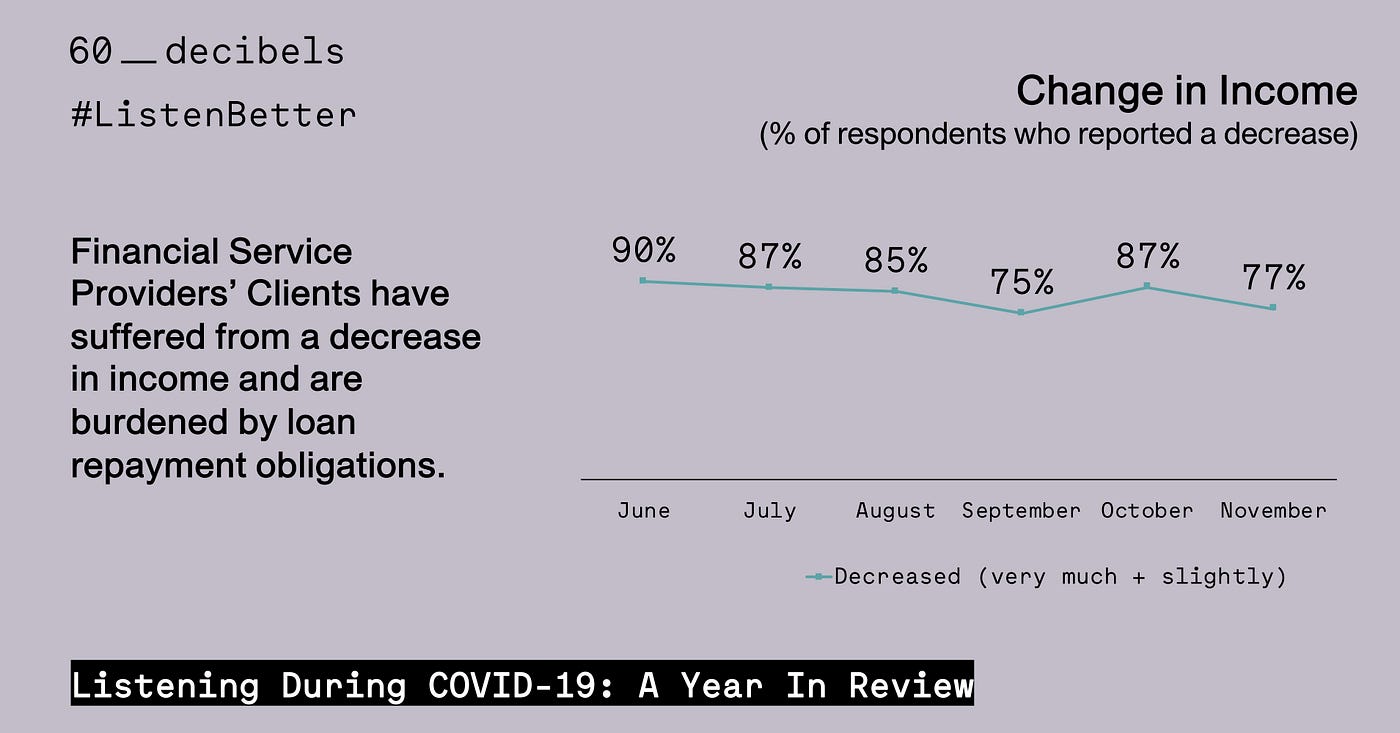 60 _ decibels

#ListenBetter

Change in Income
(% of respondents who reported a decrease)

Financial Service Providers' Clients have suffered from a decrease in income and are burdened by loan repayment obligations.

90%
87%
85%
75%
87%
77%

June
July
August
September
October
November

Decreased (very much + slightly)

Listening During COVID-19: A Year In Review